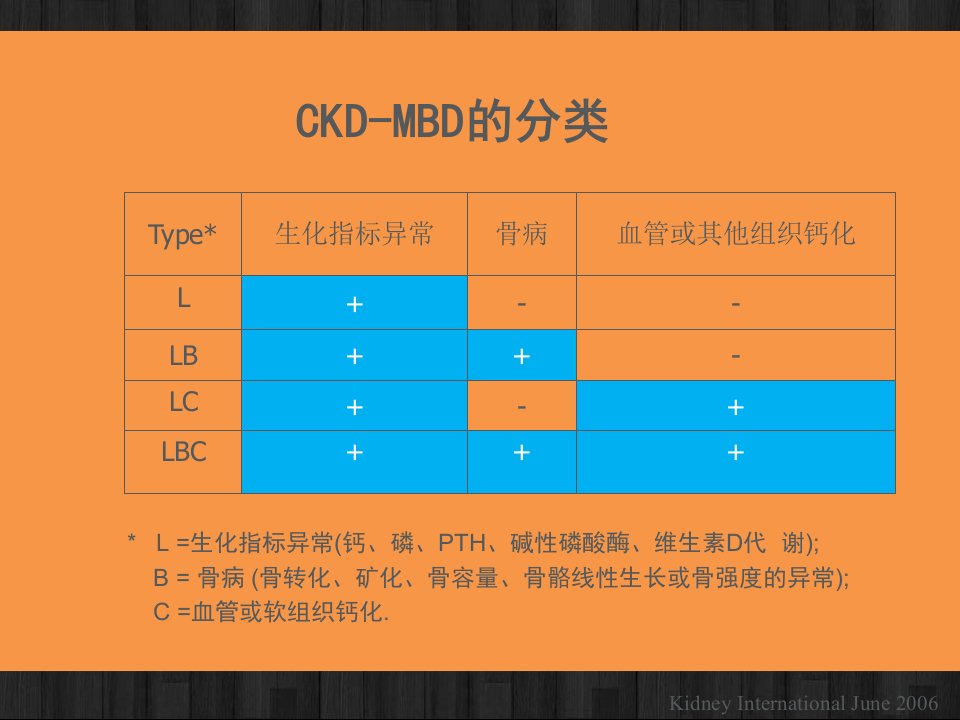 CKD-MBD的分类

| Type* | 生化指标异常 | 骨病 | 血管或其他组织钙化 |
|---|---|---|---|
| L | + | - | - |
| LB | + | + | - |
| LC | + | - | + |
| LBC | + | + | + |

* L =生化指标异常(钙、磷、PTH、碱性磷酸酶、维生素D代 谢);
B = 骨病 (骨转化、矿化、骨容量、骨骼线性生长或骨强度的异常);
C =血管或软组织钙化.

Kidney International June 2006